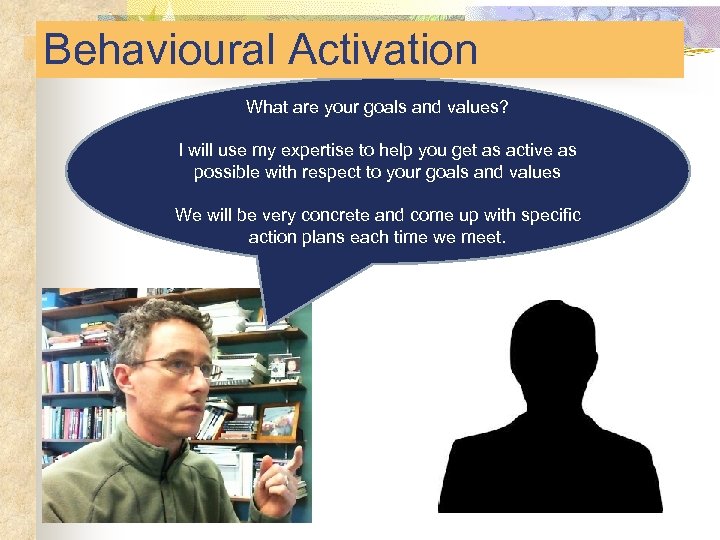 Behavioural Activation

What are your goals and values?

I will use my expertise to help you get as active as possible with respect to your goals and values

We will be very concrete and come up with specific action plans each time we meet.